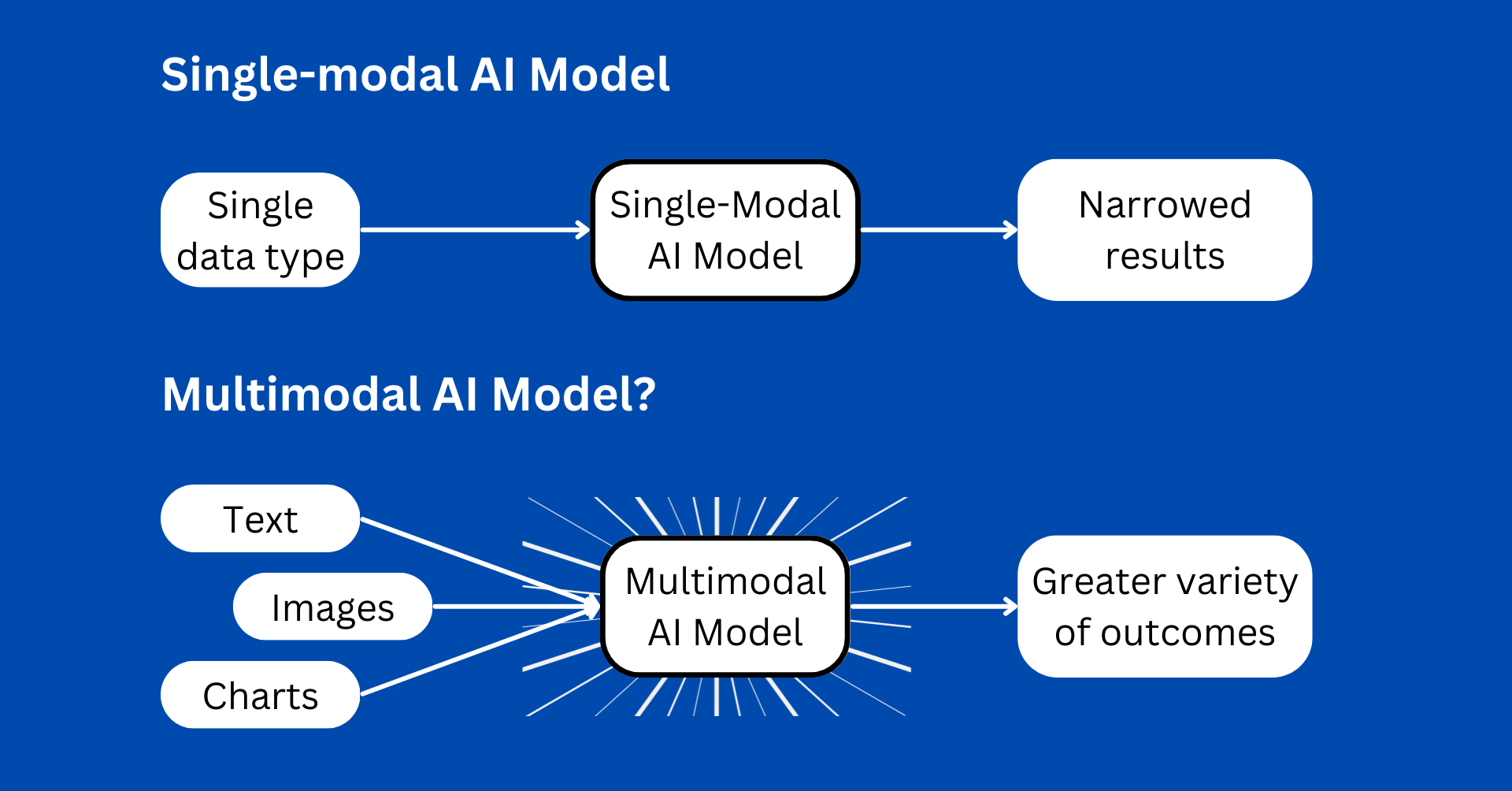 Single-modal AI Model

Single data type

Single-Modal AI Model

Narrowed results

Multimodal AI Model?

Text

Images

Charts

Multimodal AI Model

Greater variety of outcomes